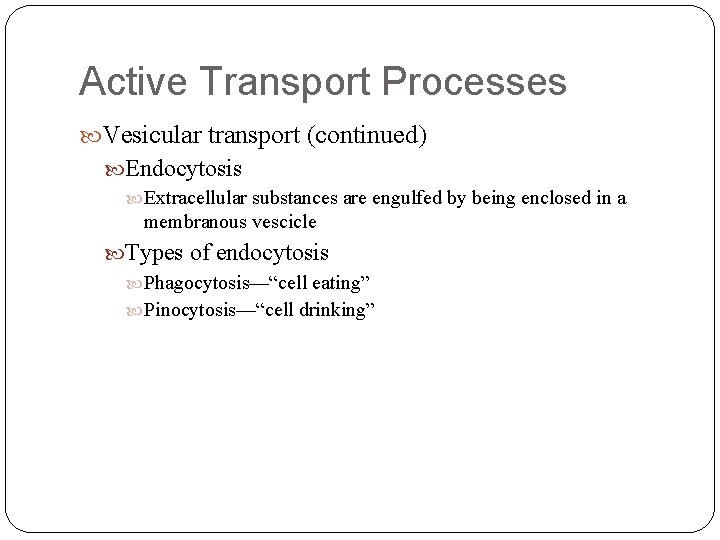 Active Transport Processes

Vesicular transport (continued)

Endocytosis

Extracellular substances are engulfed by being enclosed in a membranous vescicle

Types of endocytosis

Phagocytosis—“cell eating”

Pinocytosis—“cell drinking”